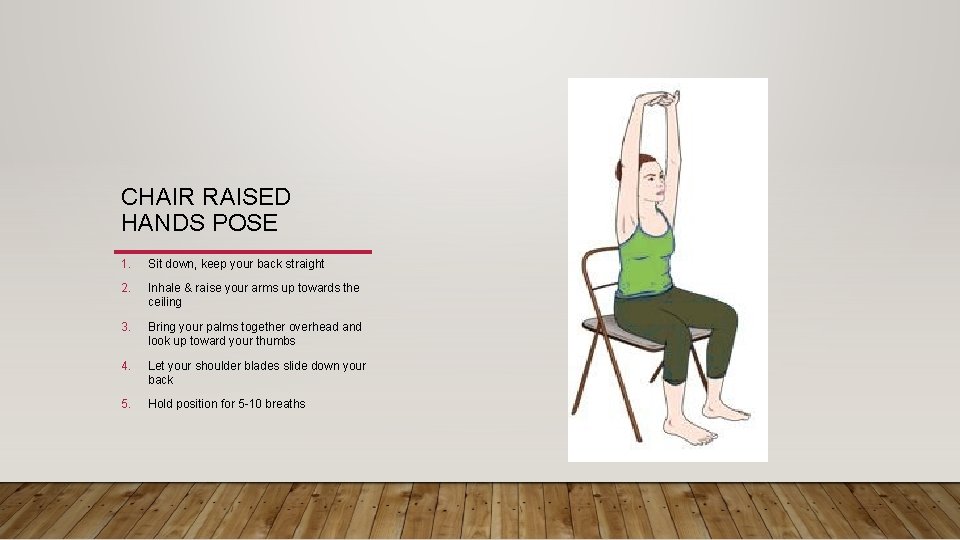 CHAIR RAISED HANDS POSE

1. Sit down, keep your back straight
2. Inhale & raise your arms up towards the ceiling
3. Bring your palms together overhead and look up toward your thumbs
4. Let your shoulder blades slide down your back
5. Hold position for 5-10 breaths